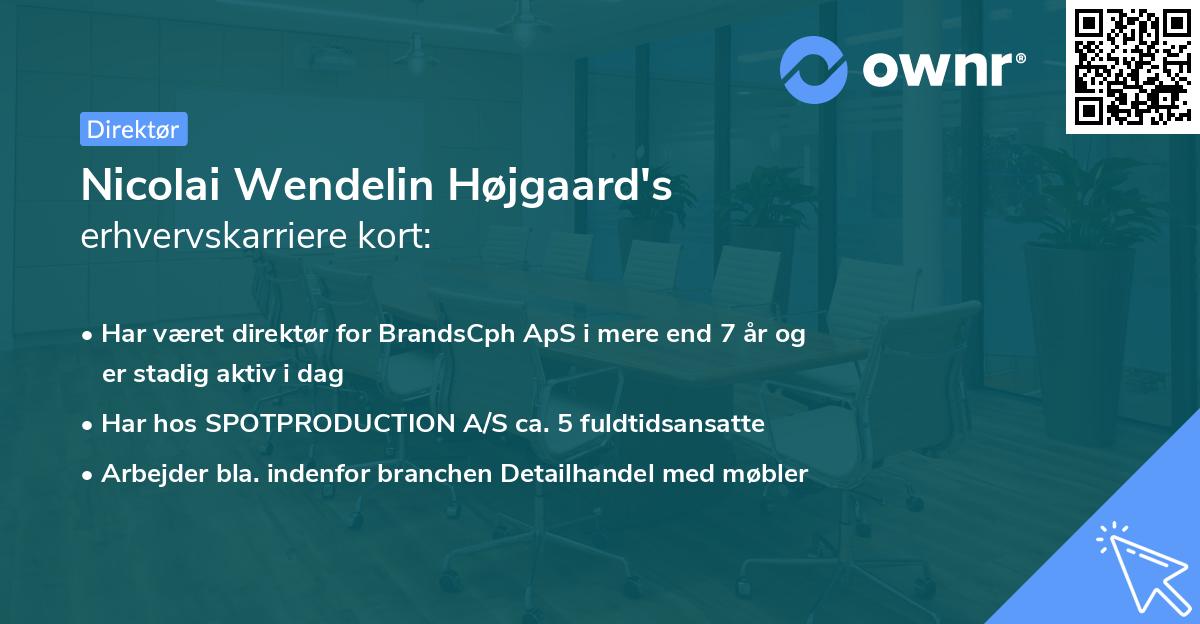 ownr®

Direktør

Nicolai Wendelin Højgaard's
erhvervskarriere kort:

• Har været direktør for BrandsCph ApS i mere end 7 år og er stadig aktiv i dag
• Har hos SPOTPRODUCTION A/S ca. 5 fuldtidsansatte
• Arbejder bla. indenfor branchen Detailhandel med møbler